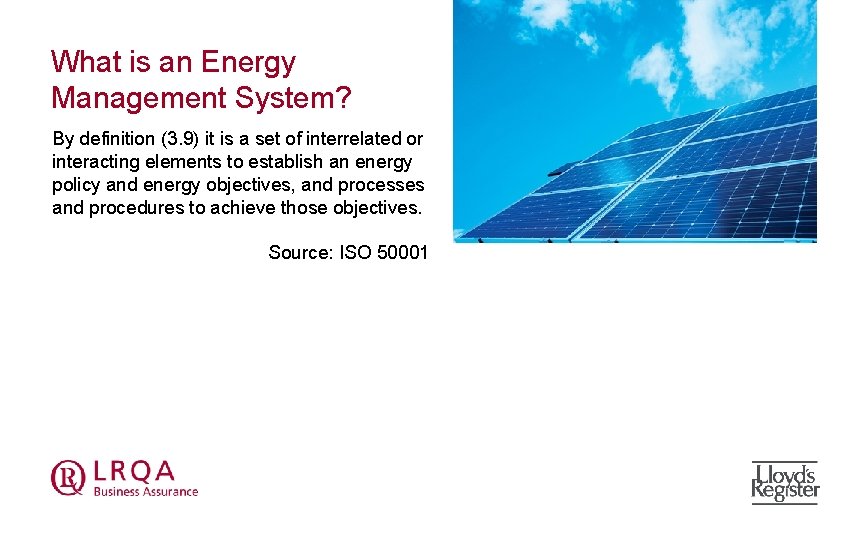 What is an Energy Management System?

By definition (3.9) it is a set of interrelated or interacting elements to establish an energy policy and energy objectives, and processes and procedures to achieve those objectives.

Source: ISO 50001

LRQA
Business Assurance

Lloyd's Register